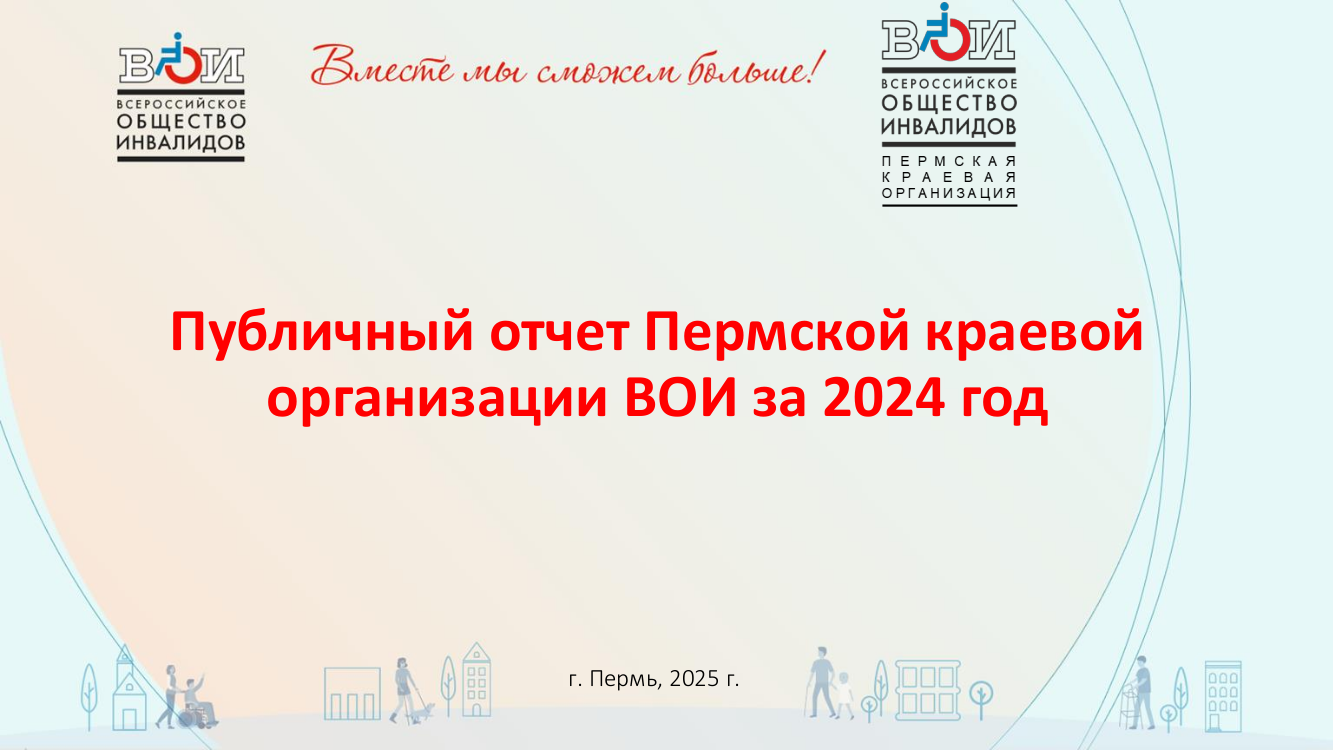 ВОИ
ВСЕРОССИЙСКОЕ
ОБЩЕСТВО
ИНВАЛИДОВ

Вместе мы сможем больше!

ВОИ
ВСЕРОССИЙСКОЕ
ОБЩЕСТВО
ИНВАЛИДОВ
ПЕРМСКАЯ
КРАЕВАЯ
ОРГАНИЗАЦИЯ

Публичный отчет Пермской краевой организации ВОИ за 2024 год

г. Пермь, 2025 г.